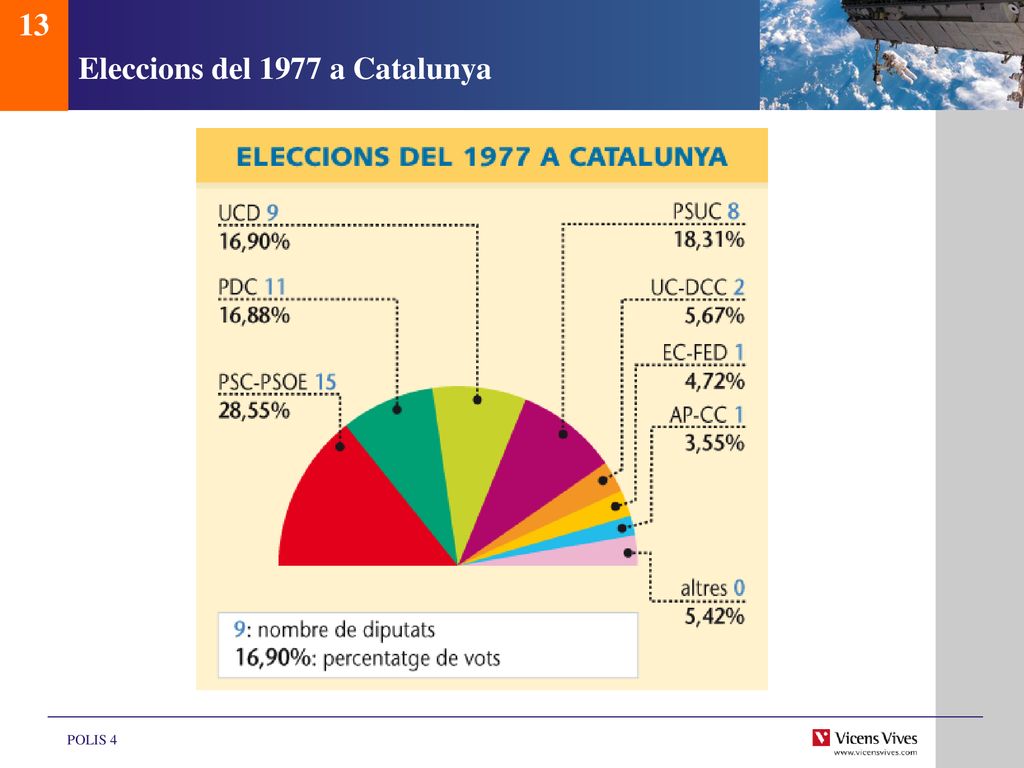 13

Eleccions del 1977 a Catalunya

ELECCIONS DEL 1977 A CATALUNYA

UCD 9
16,90%

PDC 11
16,88%

PSC-PSOE 15
28,55%

PSUC 8
18,31%

UC-DCC 2
5,67%

EC-FED 1
4,72%

AP-CC 1
3,55%

altres 0
5,42%

9: nombre de diputats
16,90%: percentatge de vots

POLIS 4

Vicens Vives
www.vicensvives.com